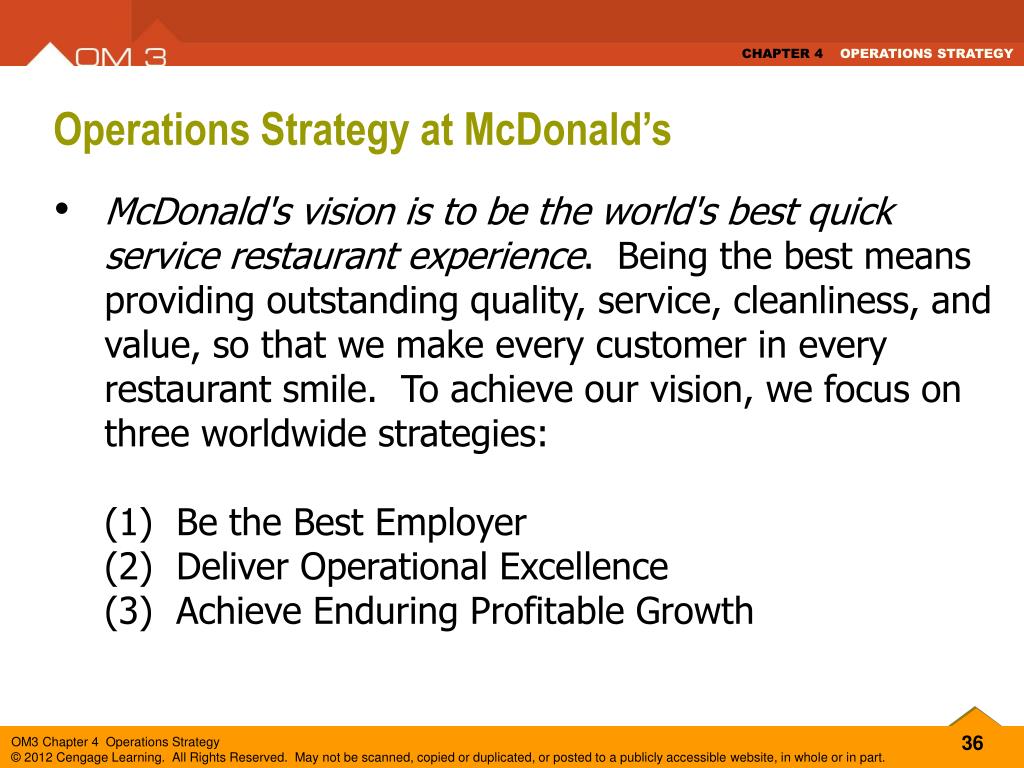 OM 3

CHAPTER 4 OPERATIONS STRATEGY

Operations Strategy at McDonald's

• McDonald's vision is to be the world's best quick service restaurant experience. Being the best means providing outstanding quality, service, cleanliness, and value, so that we make every customer in every restaurant smile. To achieve our vision, we focus on three worldwide strategies:

(1) Be the Best Employer
(2) Deliver Operational Excellence
(3) Achieve Enduring Profitable Growth

OM3 Chapter 4 Operations Strategy
© 2012 Cengage Learning. All Rights Reserved. May not be scanned, copied or duplicated, or posted to a publicly accessible website, in whole or in part.

36